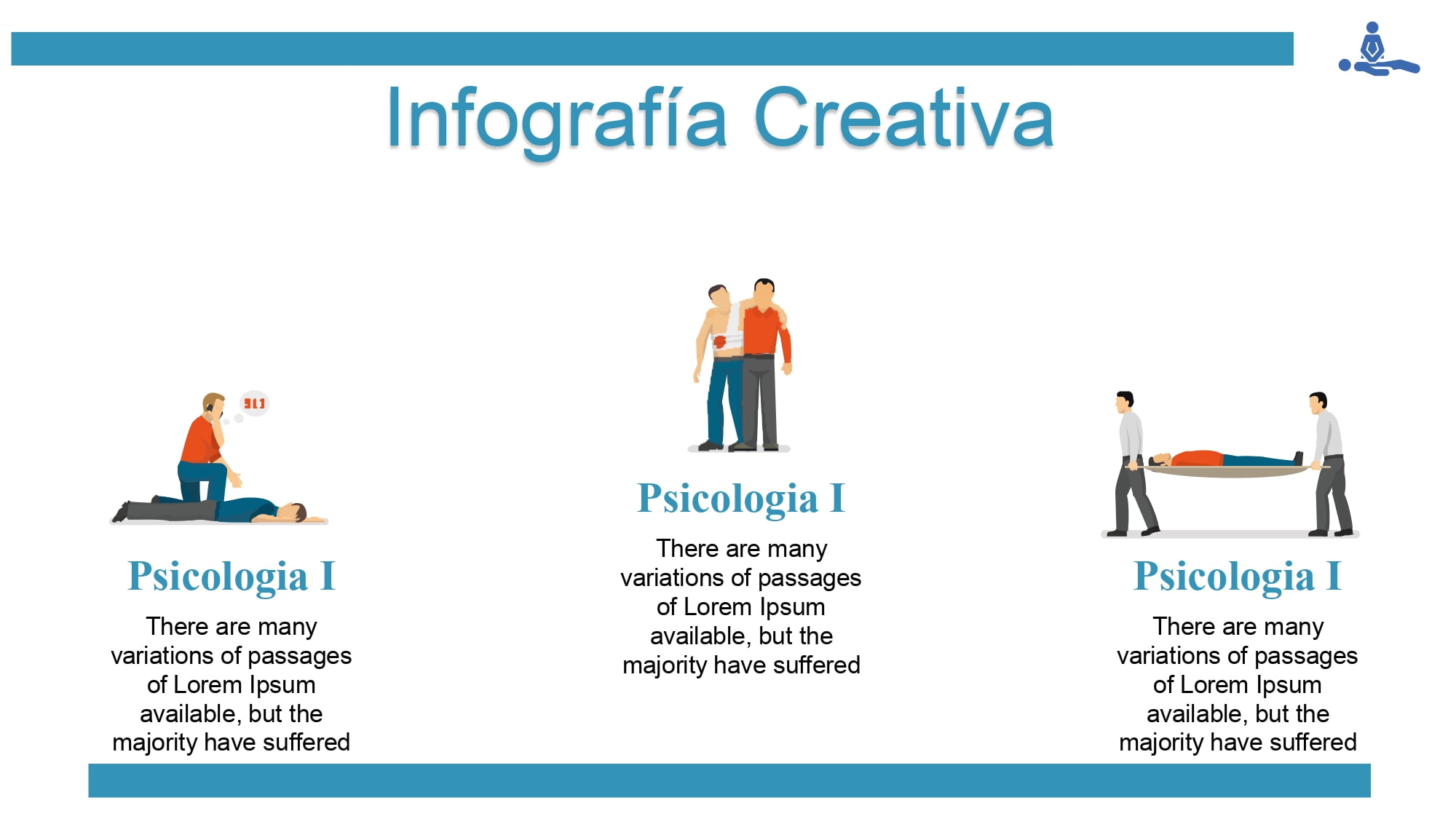 Infografía Creativa

911

Psicologia I

There are many variations of passages of Lorem Ipsum available, but the majority have suffered

Psicologia I

There are many variations of passages of Lorem Ipsum available, but the majority have suffered

Psicologia I

There are many variations of passages of Lorem Ipsum available, but the majority have suffered